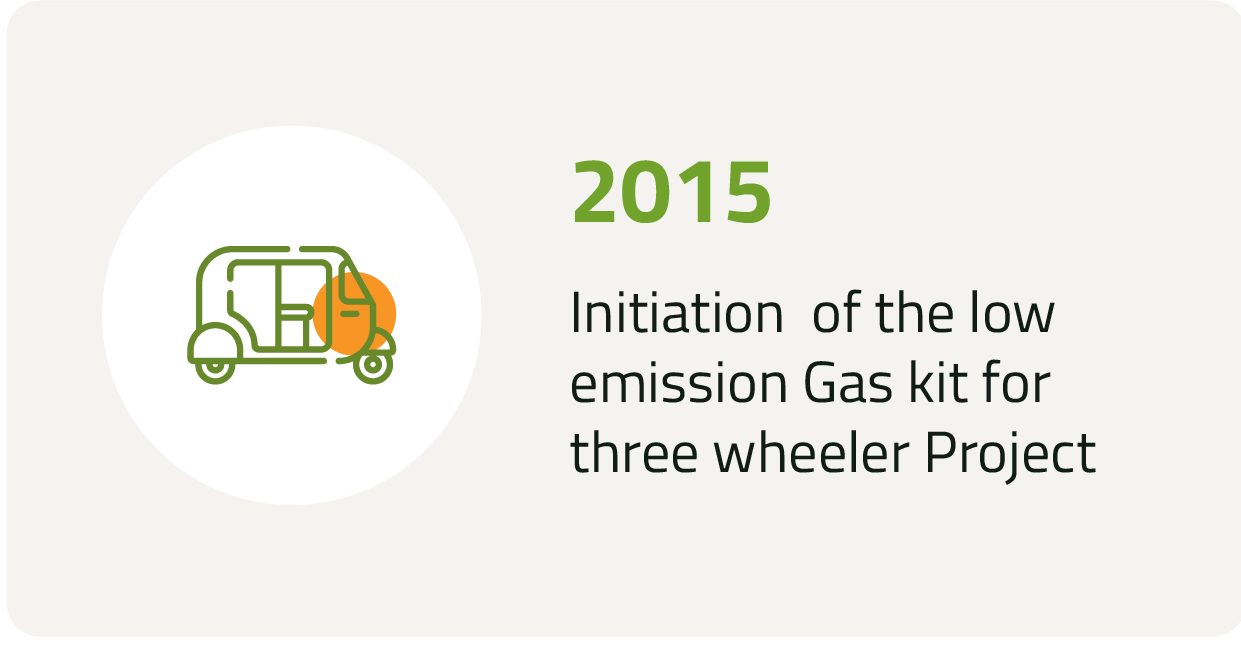 2015

Initiation  of the low emission Gas kit for three wheeler Project